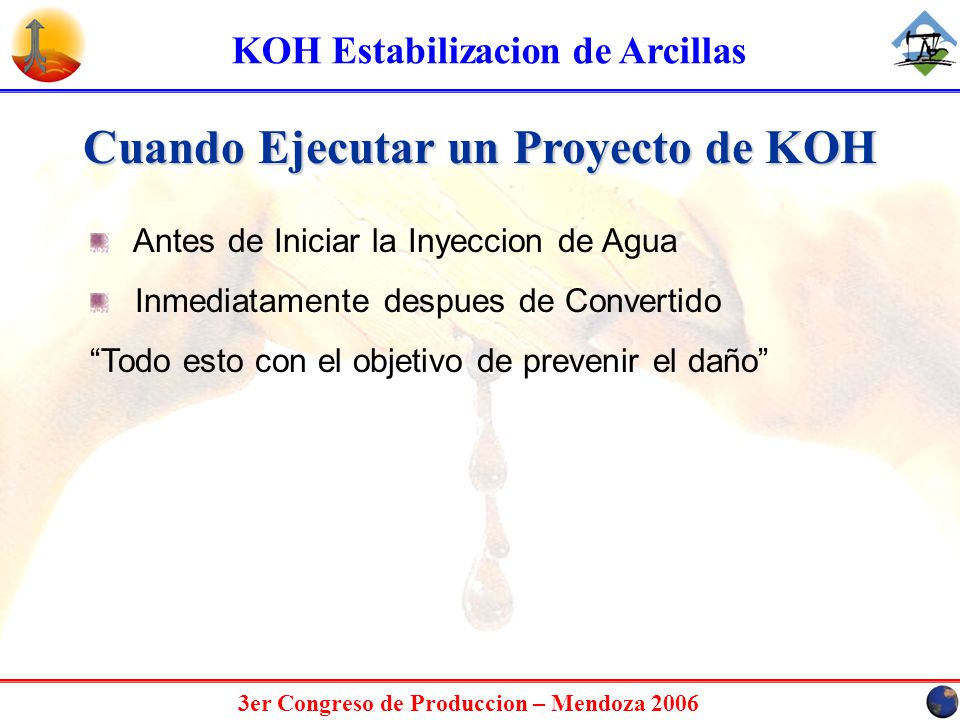 KOH Estabilizacion de Arcillas

Cuando Ejecutar un Proyecto de KOH

Antes de Iniciar la Inyeccion de Agua

Inmediatamente despues de Convertido

“Todo esto con el objetivo de prevenir el daño”

3er Congreso de Produccion – Mendoza 2006